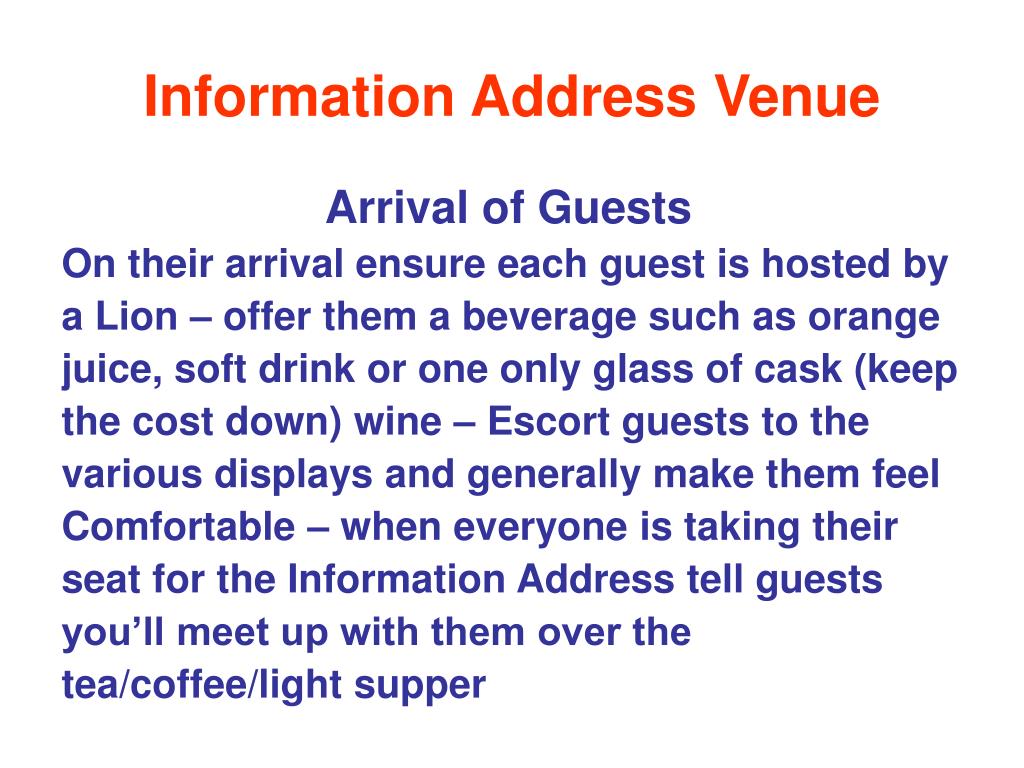 Information Address Venue

Arrival of Guests

On their arrival ensure each guest is hosted by a Lion – offer them a beverage such as orange juice, soft drink or one only glass of cask (keep the cost down) wine – Escort guests to the various displays and generally make them feel Comfortable – when everyone is taking their seat for the Information Address tell guests you'll meet up with them over the tea/coffee/light supper